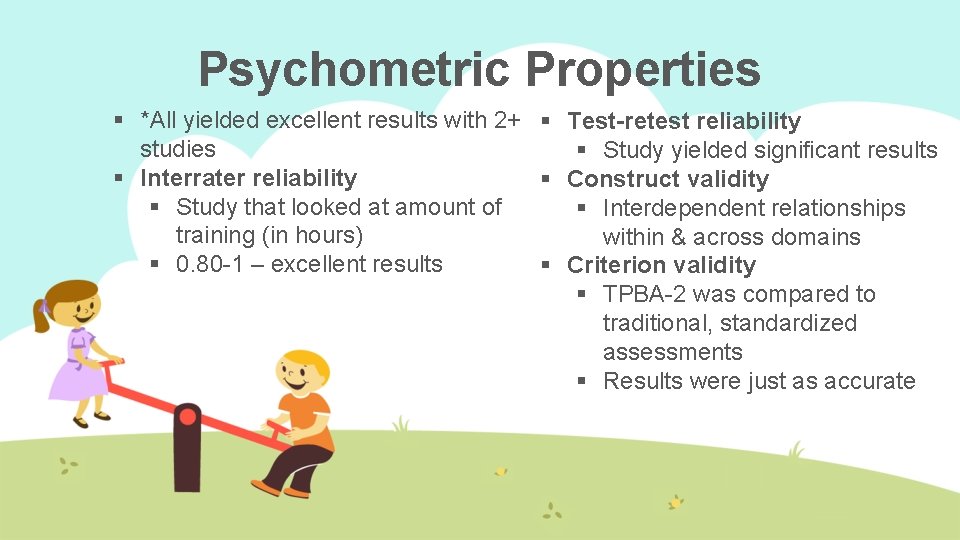 Psychometric Properties

▪ *All yielded excellent results with 2+ studies
▪ Interrater reliability
▪ Study that looked at amount of training (in hours)
▪ 0.80-1 – excellent results

▪ Test-retest reliability
▪ Study yielded significant results
▪ Construct validity
▪ Interdependent relationships within & across domains
▪ Criterion validity
▪ TPBA-2 was compared to traditional, standardized assessments
▪ Results were just as accurate